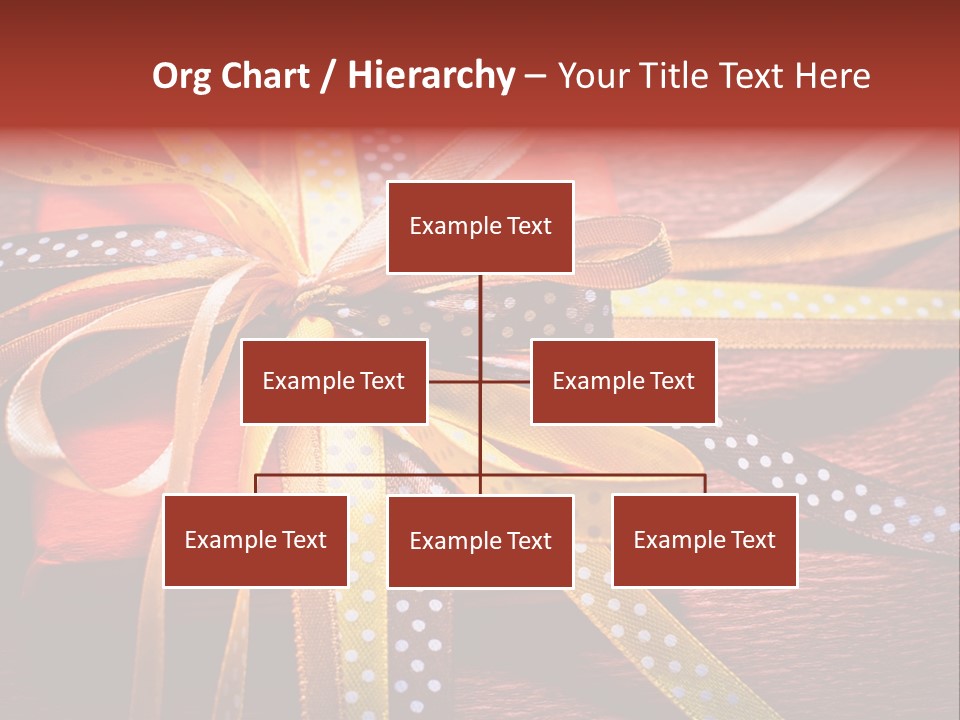 Org Chart / Hierarchy – Your Title Text Here

Example Text

Example Text

Example Text

Example Text

Example Text

Example Text